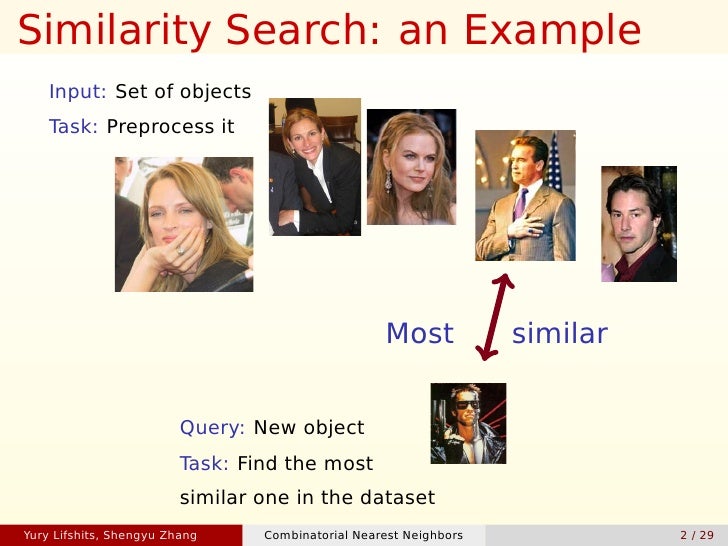 Similarity Search: an Example

Input: Set of objects

Task: Preprocess it

Most similar

Query: New object

Task: Find the most similar one in the dataset

Yury Lifshits, Shengyu Zhang Combinatorial Nearest Neighbors 2 / 29